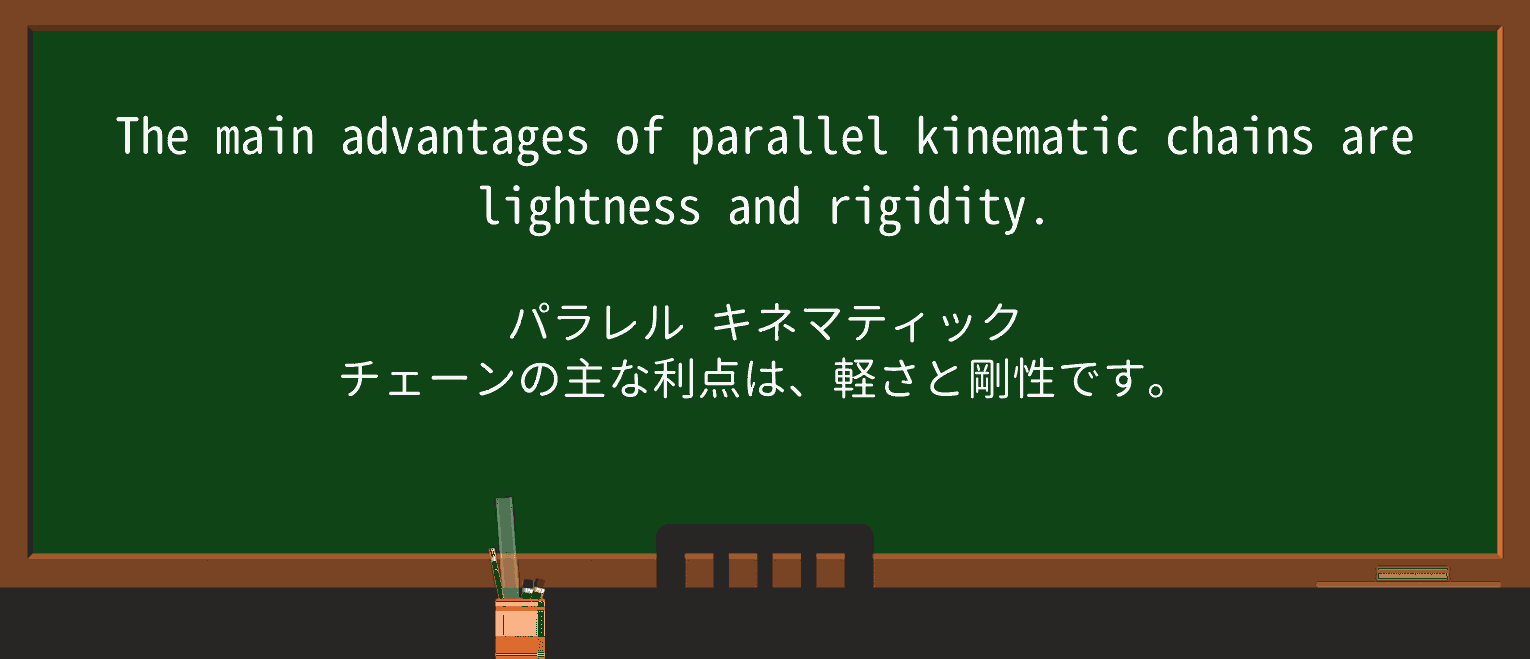 The main advantages of parallel kinematic chains are lightness and rigidity.

パラレル キネマティック
チェーンの主な利点は、軽さと剛性です。